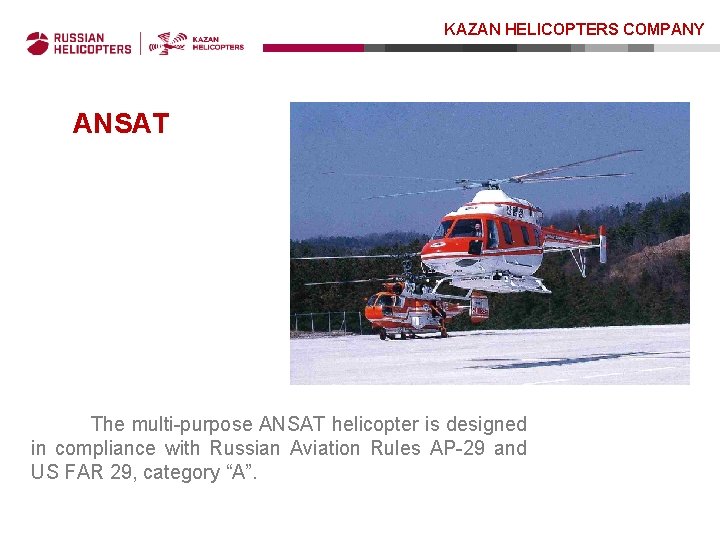 RUSSIAN HELICOPTERS

KAZAN HELICOPTERS

KAZAN HELICOPTERS COMPANY

ANSAT

The multi-purpose ANSAT helicopter is designed in compliance with Russian Aviation Rules AP-29 and US FAR 29, category “A”.